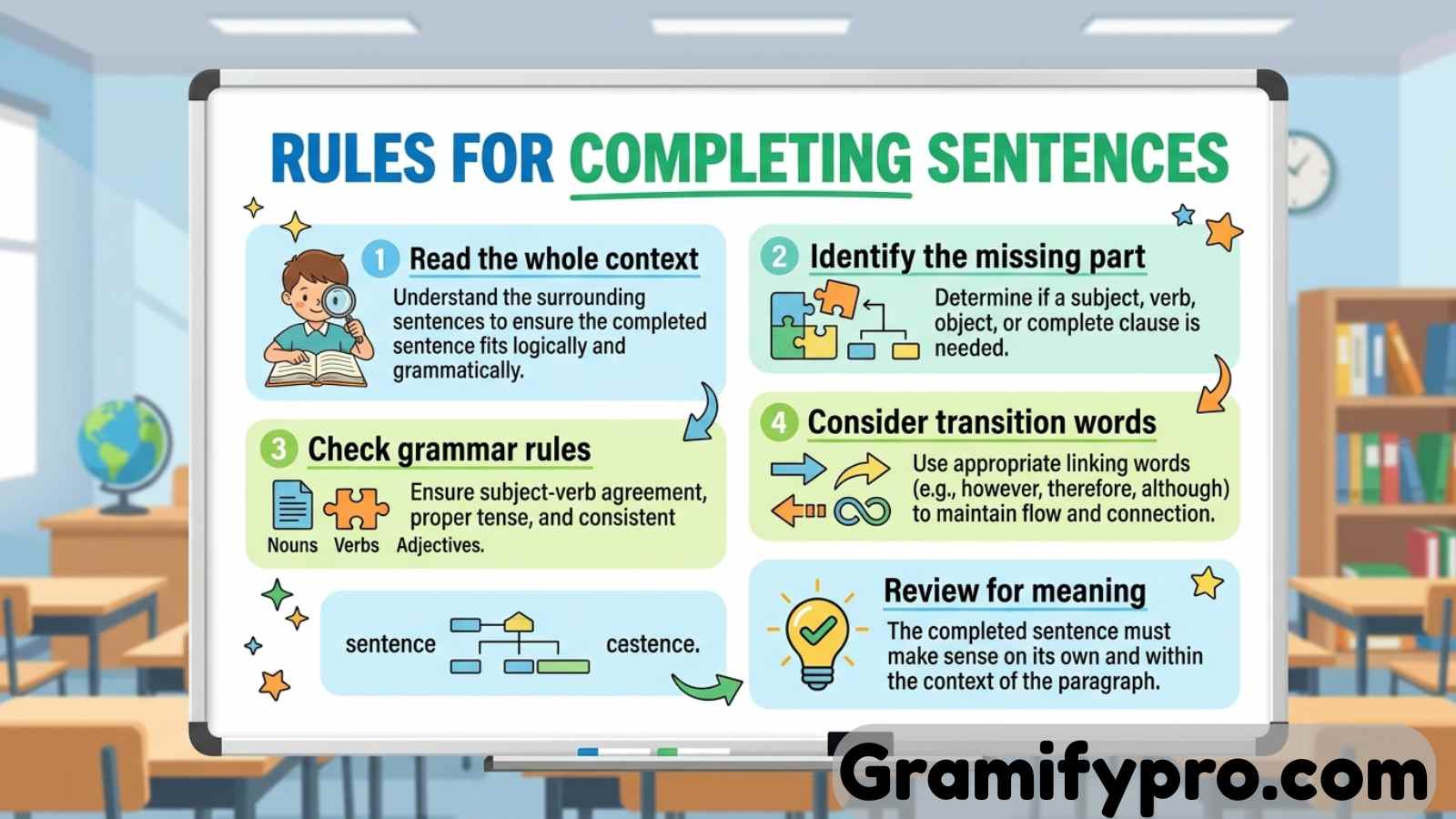 RULES FOR COMPLETING SENTENCES

1 Read the whole context

Understand the surrounding sentences to ensure the completed sentence fits logically and grammatically.

2 Identify the missing part

Determine if a subject, verb, object, or complete clause is needed.

3 Check grammar rules

Ensure subject-verb agreement, proper tense, and consistent

Nouns Verbs Adjectives.

4 Consider transition words

Use appropriate linking words (e.g., however, therefore, although) to maintain flow and connection.

sentence cestence.

Review for meaning

The completed sentence must make sense on its own and within the context of the paragraph.

Gramifypro.com